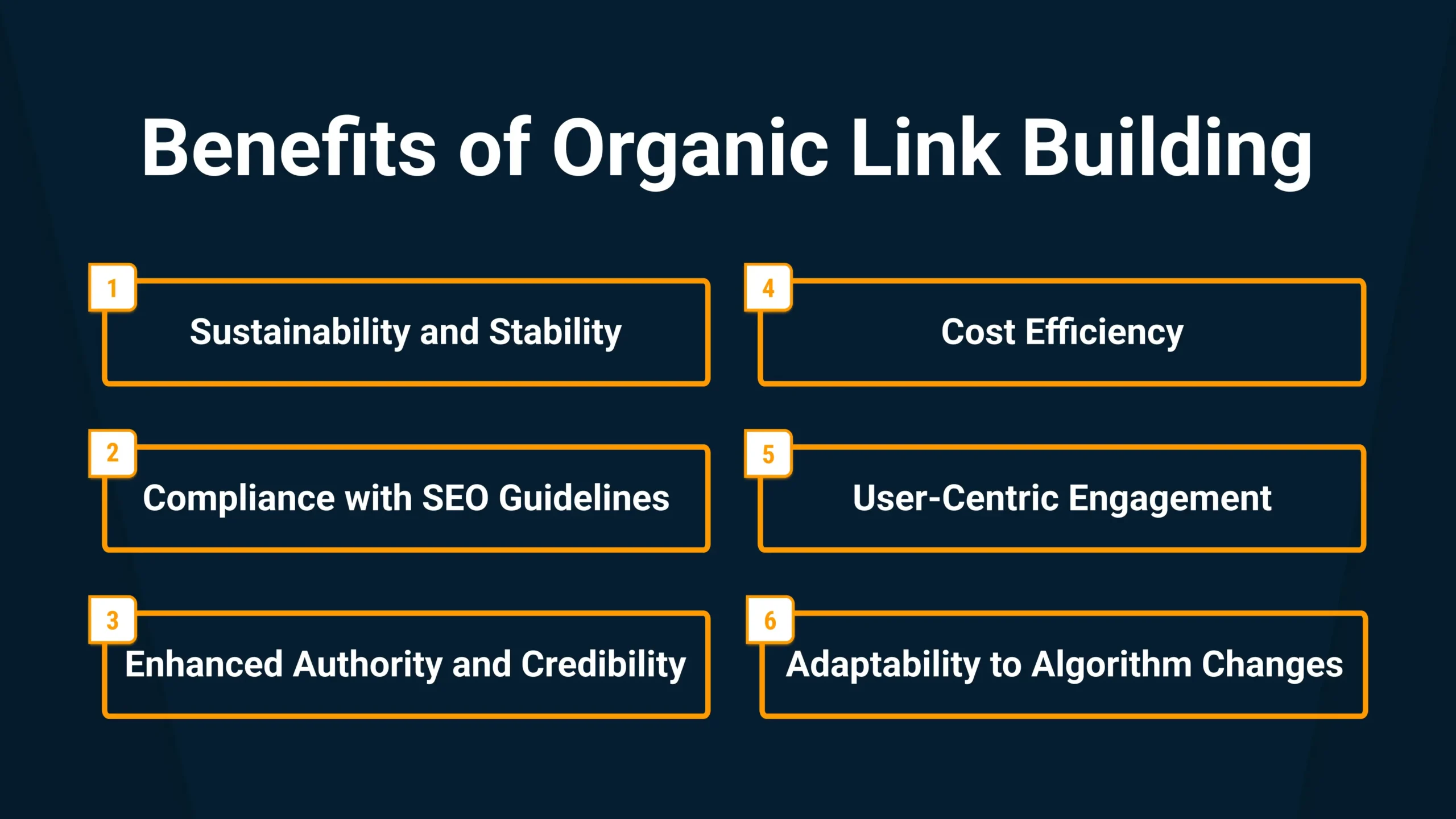 Benefits of Organic Link Building

1
Sustainability and Stability

2
Compliance with SEO Guidelines

3
Enhanced Authority and Credibility

4
Cost Efficiency

5
User-Centric Engagement

6
Adaptability to Algorithm Changes